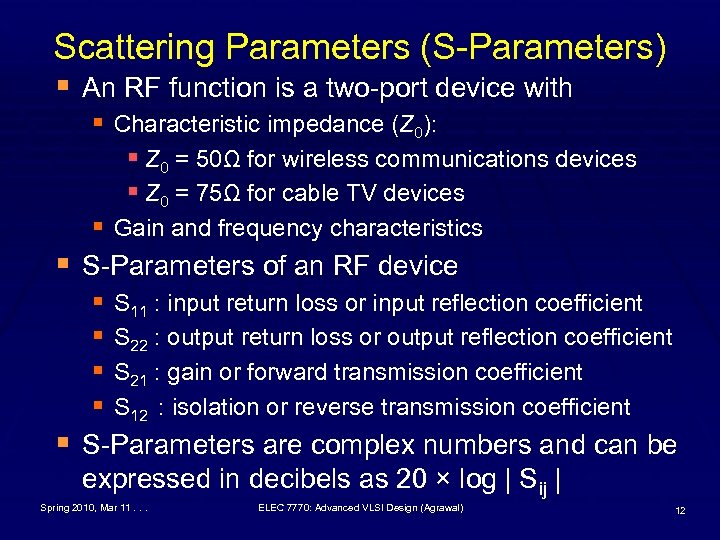 Scattering Parameters (S-Parameters)

- An RF function is a two-port device with
  - Characteristic impedance ($Z_0$):
    - $Z_0 = 50\Omega$ for wireless communications devices
    - $Z_0 = 75\Omega$ for cable TV devices
  - Gain and frequency characteristics
- S-Parameters of an RF device
  - $S_{11}$ : input return loss or input reflection coefficient
  - $S_{22}$ : output return loss or output reflection coefficient
  - $S_{21}$ : gain or forward transmission coefficient
  - $S_{12}$ : isolation or reverse transmission coefficient
- S-Parameters are complex numbers and can be expressed in decibels as $20 \times \log | S_{ij} |$

Spring 2010, Mar 11 . . .

ELEC 7770: Advanced VLSI Design (Agrawal)

12